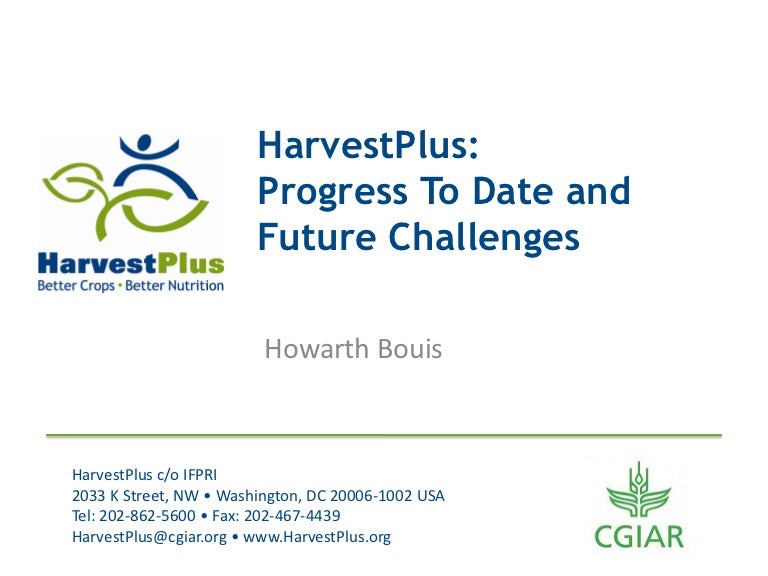 HarvestPlus
Better Crops • Better Nutrition

HarvestPlus:
Progress To Date and Future Challenges

Howarth Bouis

HarvestPlus c/o IFPRI
2033 K Street, NW • Washington, DC 20006-1002 USA
Tel: 202-862-5600 • Fax: 202-467-4439
HarvestPlus@cgiar.org • www.HarvestPlus.org

CGIAR